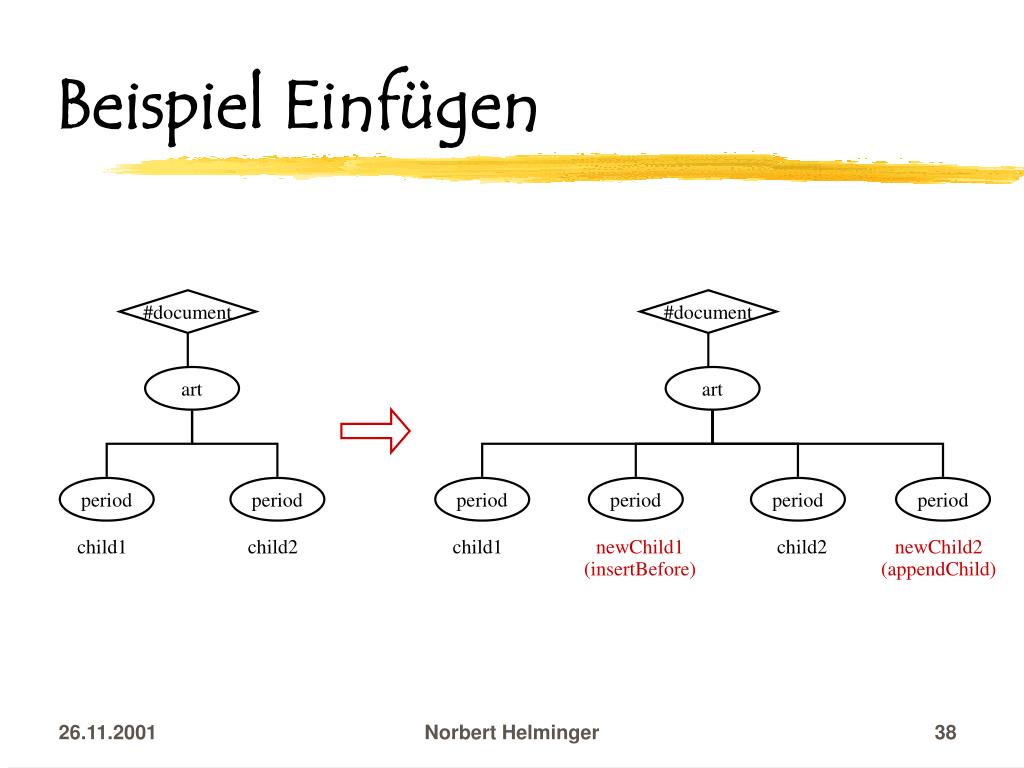 Beispiel Einfügen

#document

art

period

period

child1

child2

#document

art

period

period

period

period

child1

newChild1
(insertBefore)

child2

newChild2
(appendChild)

26.11.2001

Norbert Helminger

38